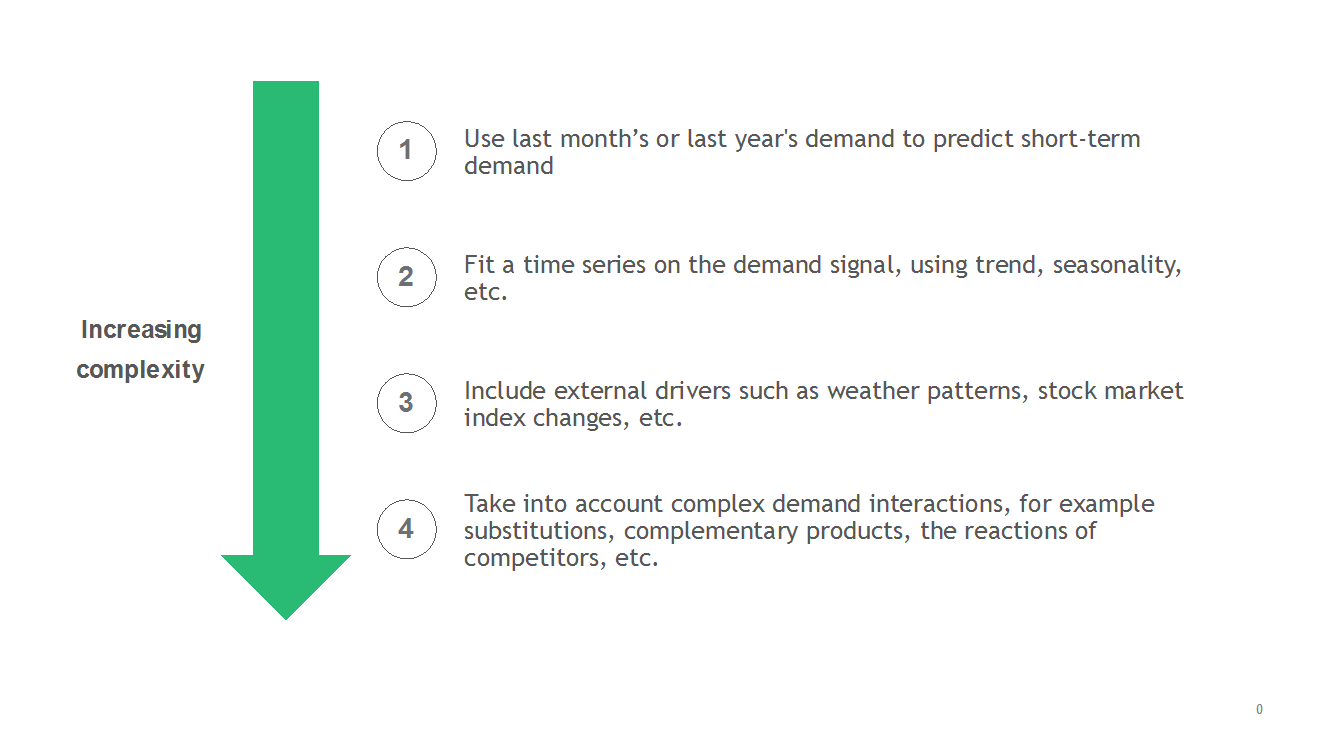 Increasing complexity

1 Use last month’s or last year's demand to predict short-term demand

2 Fit a time series on the demand signal, using trend, seasonality, etc.

3 Include external drivers such as weather patterns, stock market index changes, etc.

4 Take into account complex demand interactions, for example substitutions, complementary products, the reactions of competitors, etc.

0